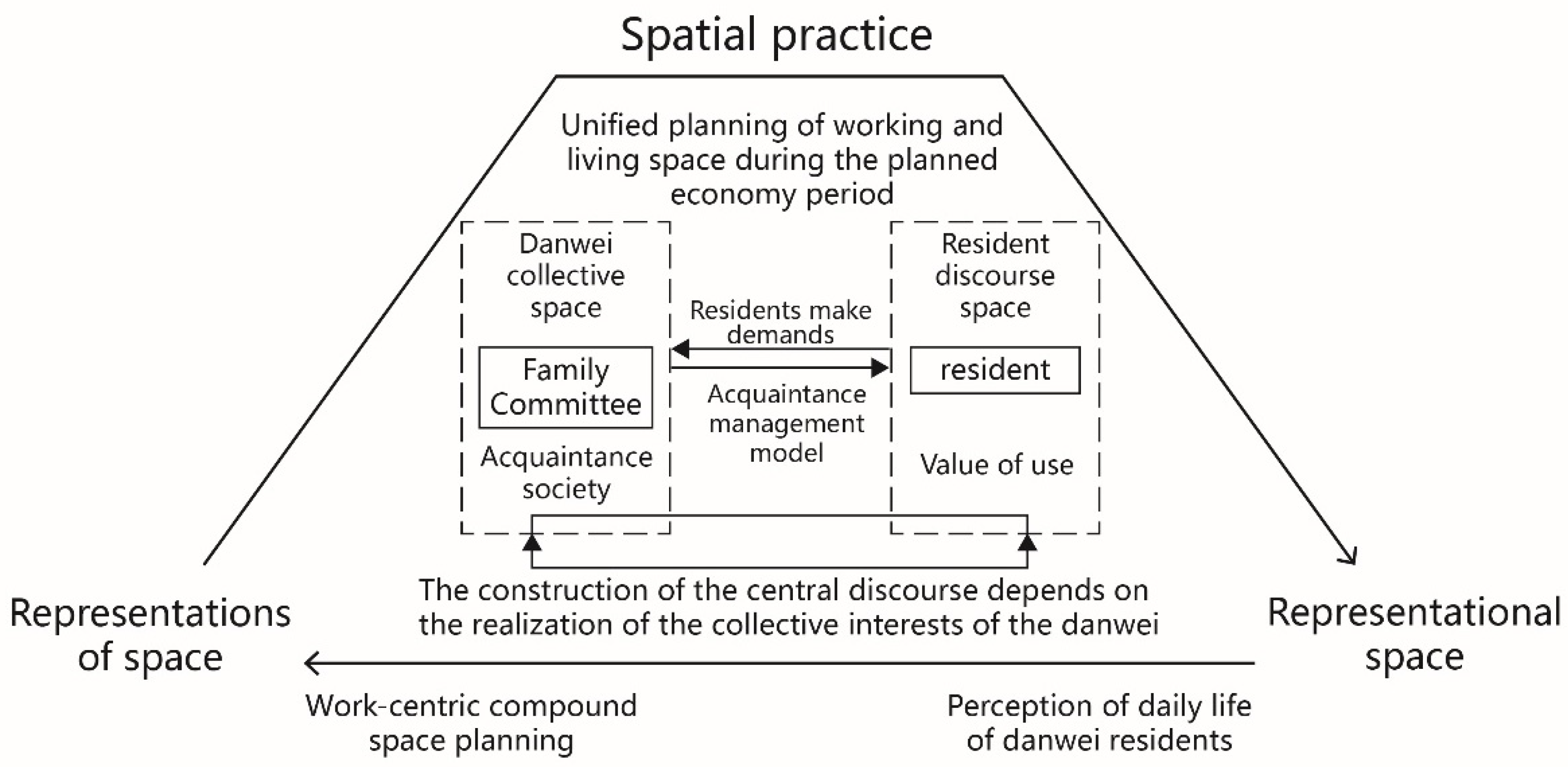 Spatial practice

Unified planning of working and living space during the planned economy period

Danwei collective space

Family Committee

Acquaintance society

Residents make demands

Acquaintance management model

Resident discourse space

resident

Value of use

The construction of the central discourse depends on the realization of the collective interests of the danwei

Representations of space

Representational space

Work-centric compound space planning

Perception of daily life of danwei residents